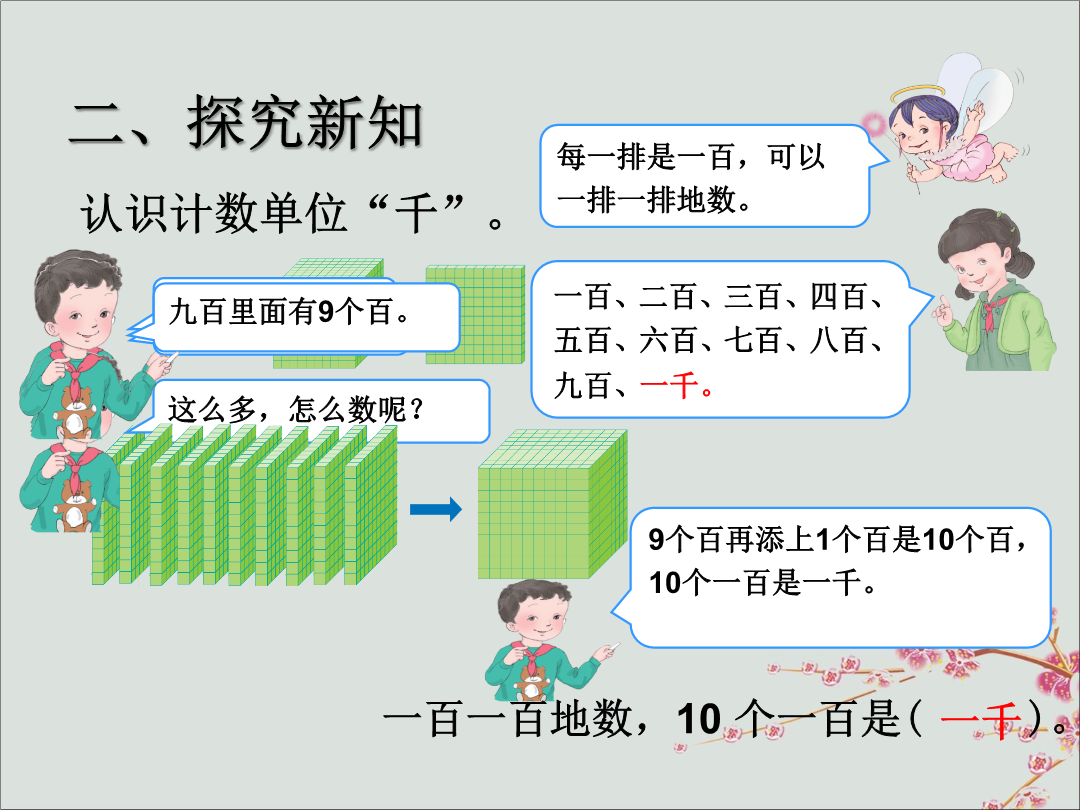 二、探究新知

认识计数单位“千”。

每一排是一百，可以一排一排地数。

九百里面有9个百。

一百、二百、三百、四百、五百、六百、七百、八百、九百、一千。

这么多，怎么数呢？

9个百再添上1个百是10个百，10个一百是一千。

一百一百地数，10 个一百是（ 一千 ）。